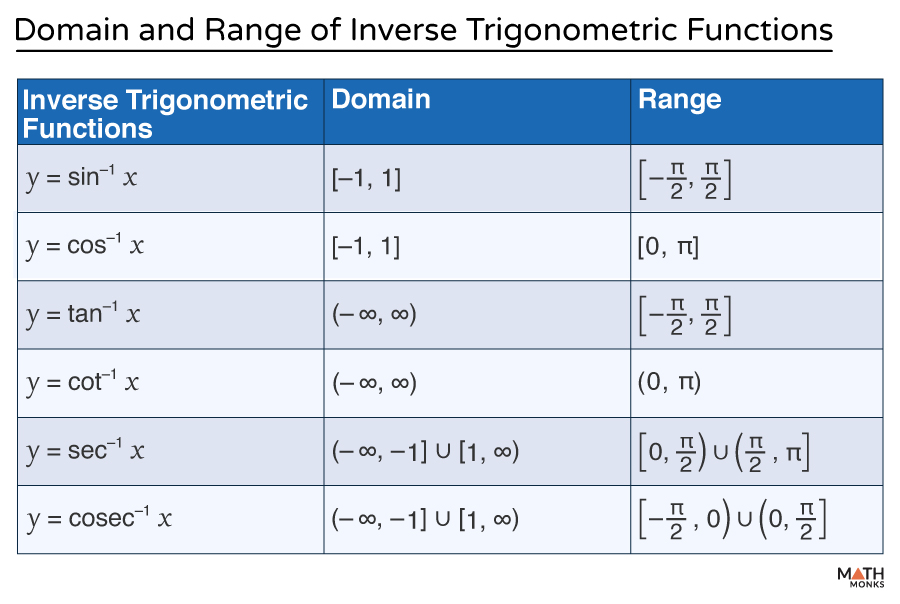 Domain and Range of Inverse Trigonometric Functions

| Inverse Trigonometric Functions | Domain | Range |
|---|---|---|
| $y = \sin^{-1} x$ | $[-1, 1]$ | $\left[-\frac{\pi}{2}, \frac{\pi}{2}\right]$ |
| $y = \cos^{-1} x$ | $[-1, 1]$ | $[0, \pi]$ |
| $y = \tan^{-1} x$ | $(-\infty, \infty)$ | $\left[-\frac{\pi}{2}, \frac{\pi}{2}\right]$ |
| $y = \cot^{-1} x$ | $(-\infty, \infty)$ | $(0, \pi)$ |
| $y = \sec^{-1} x$ | $(-\infty, -1] \cup [1, \infty)$ | $\left[0, \frac{\pi}{2}\right) \cup \left(\frac{\pi}{2}, \pi\right]$ |
| $y = \text{cosec}^{-1} x$ | $(-\infty, -1] \cup [1, \infty)$ | $\left[-\frac{\pi}{2}, 0\right) \cup \left(0, \frac{\pi}{2}\right]$ |

MATH MONKS